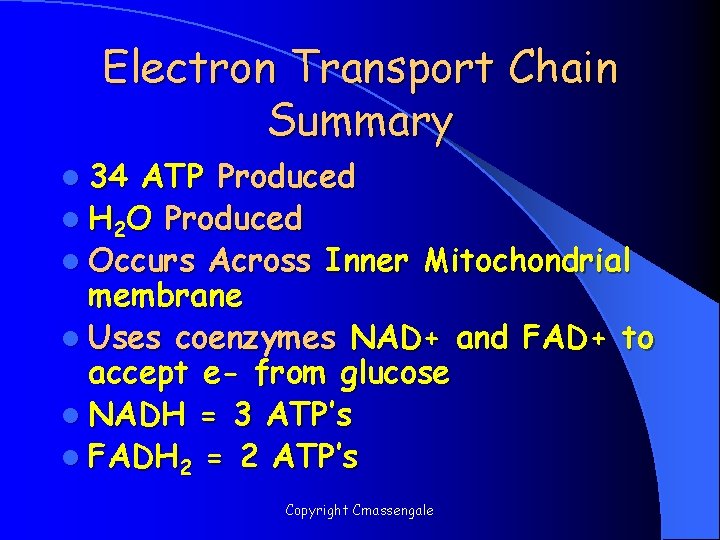 Electron Transport Chain Summary

- 34 ATP Produced
- $H_2O$ Produced
- Occurs Across Inner Mitochondrial membrane
- Uses coenzymes NAD+ and FAD+ to accept e- from glucose
- NADH = 3 ATP's
- $FADH_2$ = 2 ATP's

Copyright Cmassengale